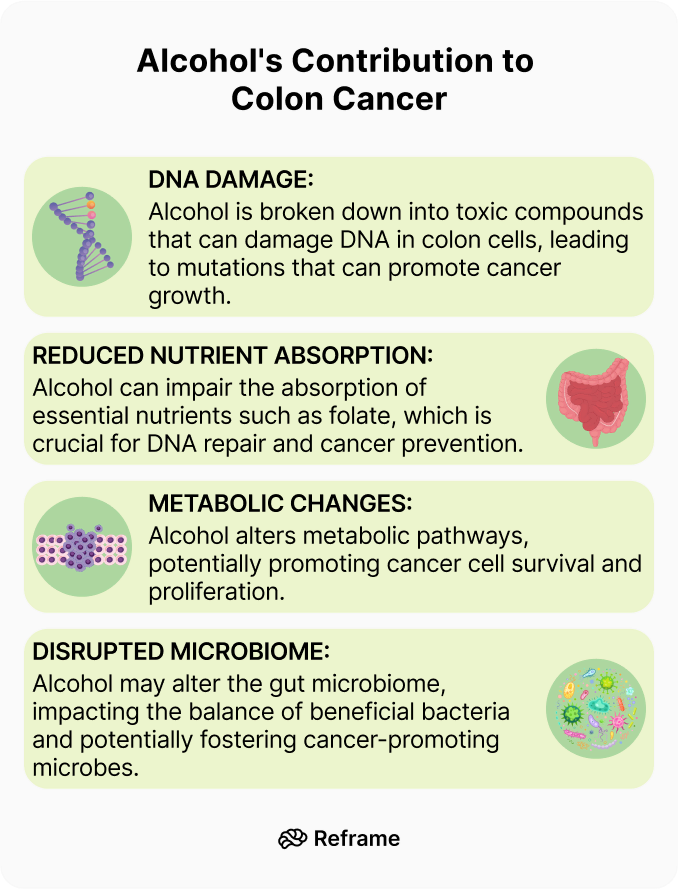 Alcohol's Contribution to Colon Cancer

DNA DAMAGE:
Alcohol is broken down into toxic compounds that can damage DNA in colon cells, leading to mutations that can promote cancer growth.

REDUCED NUTRIENT ABSORPTION:
Alcohol can impair the absorption of essential nutrients such as folate, which is crucial for DNA repair and cancer prevention.

METABOLIC CHANGES:
Alcohol alters metabolic pathways, potentially promoting cancer cell survival and proliferation.

DISRUPTED MICROBIOME:
Alcohol may alter the gut microbiome, impacting the balance of beneficial bacteria and potentially fostering cancer-promoting microbes.

Reframe